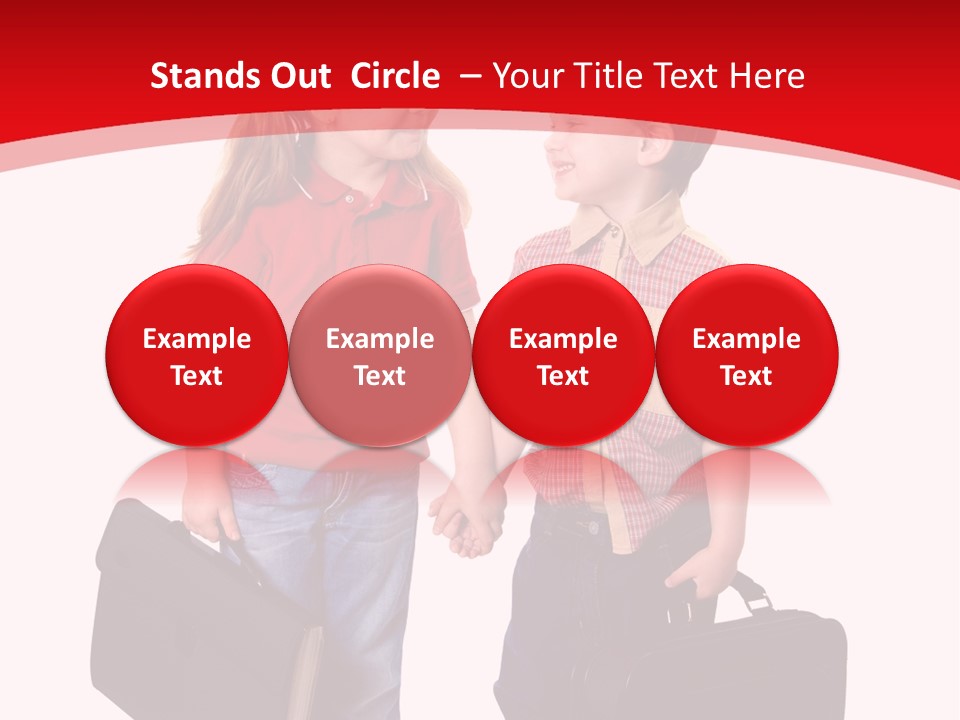 Stands Out Circle – Your Title Text Here

Example Text

Example Text

Example Text

Example Text